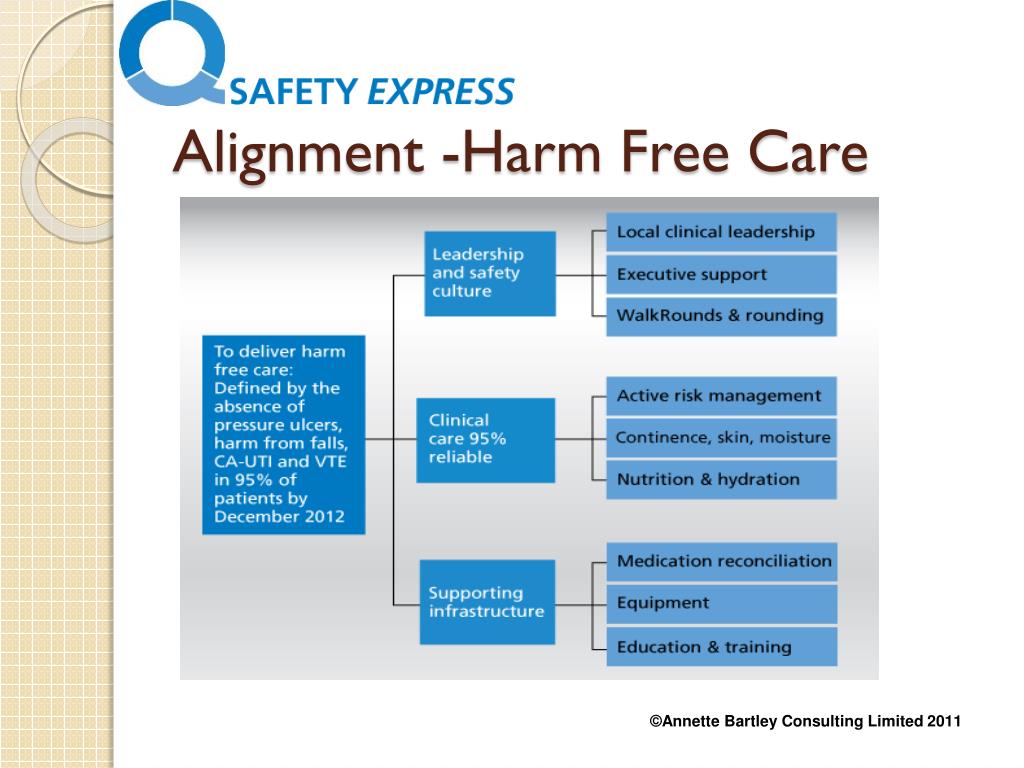 SAFETY EXPRESS

Alignment -Harm Free Care

To deliver harm free care: Defined by the absence of pressure ulcers, harm from falls, CA-UTI and VTE in 95% of patients by December 2012

Leadership and safety culture

Local clinical leadership

Executive support

WalkRounds & rounding

Clinical care 95% reliable

Active risk management

Continence, skin, moisture

Nutrition & hydration

Supporting infrastructure

Medication reconciliation

Equipment

Education & training

©Annette Bartley Consulting Limited 2011